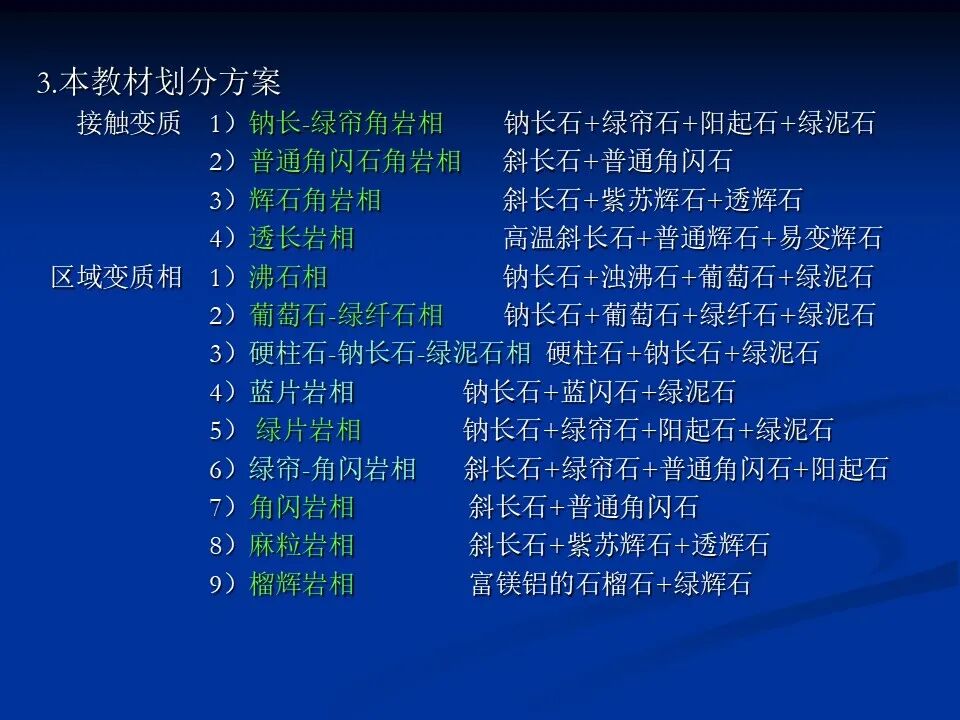 3.本教材划分方案

接触变质 1）钠长-绿帘角岩相 钠长石+绿帘石+阳起石+绿泥石
2）普通角闪石角岩相 斜长石+普通角闪石
3）辉石角岩相 斜长石+紫苏辉石+透辉石
4）透长岩相 高温斜长石+普通辉石+易变辉石

区域变质相 1）沸石相 钠长石+浊沸石+葡萄石+绿泥石
2）葡萄石-绿纤石相 钠长石+葡萄石+绿纤石+绿泥石
3）硬柱石-钠长石-绿泥石相 硬柱石+钠长石+绿泥石
4）蓝片岩相 钠长石+蓝闪石+绿泥石
5） 绿片岩相 钠长石+绿帘石+阳起石+绿泥石
6）绿帘-角闪岩相 斜长石+绿帘石+普通角闪石+阳起石
7）角闪岩相 斜长石+普通角闪石
8）麻粒岩相 斜长石+紫苏辉石+透辉石
9）榴辉岩相 富镁铝的石榴石+绿辉石